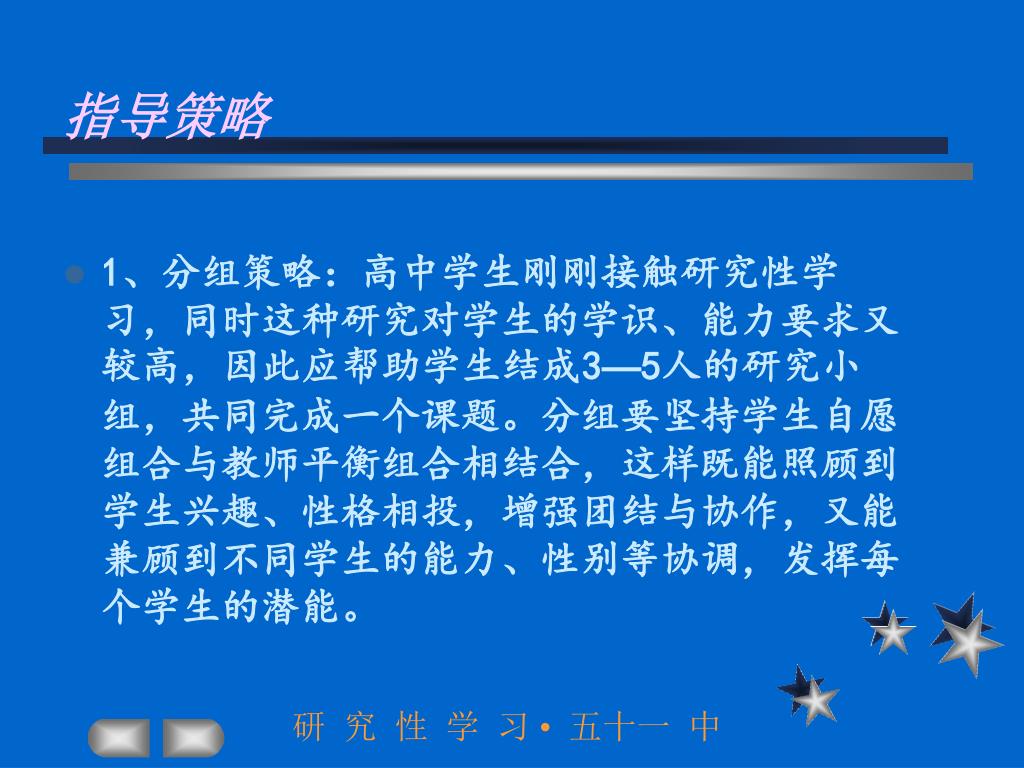 指导策略

1、分组策略：高中学生刚刚接触研究性学习，同时这种研究对学生的学识、能力要求又较高，因此应帮助学生结成3—5人的研究小组，共同完成一个课题。分组要坚持学生自愿组合与教师平衡组合相结合，这样既能照顾到学生兴趣、性格相投，增强团结与协作，又能兼顾到不同学生的能力、性别等协调，发挥每个学生的潜能。

研 究 性 学 习• 五十一 中